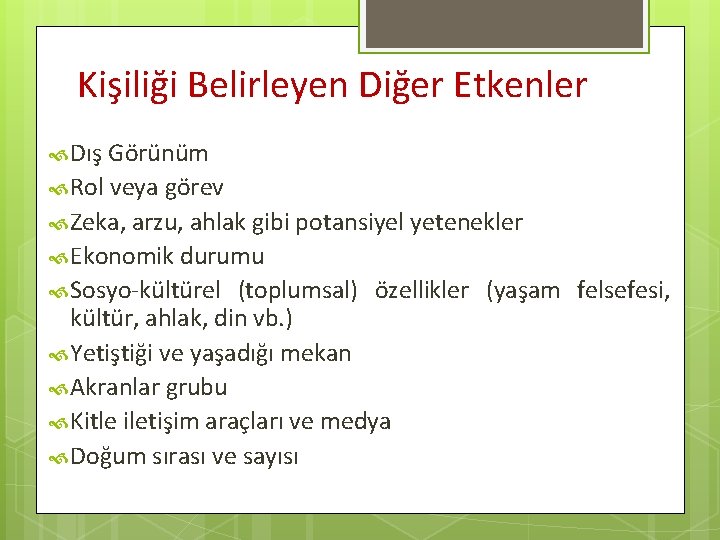 Kişiliği Belirleyen Diğer Etkenler

Dış Görünüm
Rol veya görev
Zeka, arzu, ahlak gibi potansiyel yetenekler
Ekonomik durumu
Sosyo-kültürel (toplumsal) özellikler (yaşam felsefesi, kültür, ahlak, din vb.)
Yetiştiği ve yaşadığı mekan
Akranlar grubu
Kitle iletişim araçları ve medya
Doğum sırası ve sayısı